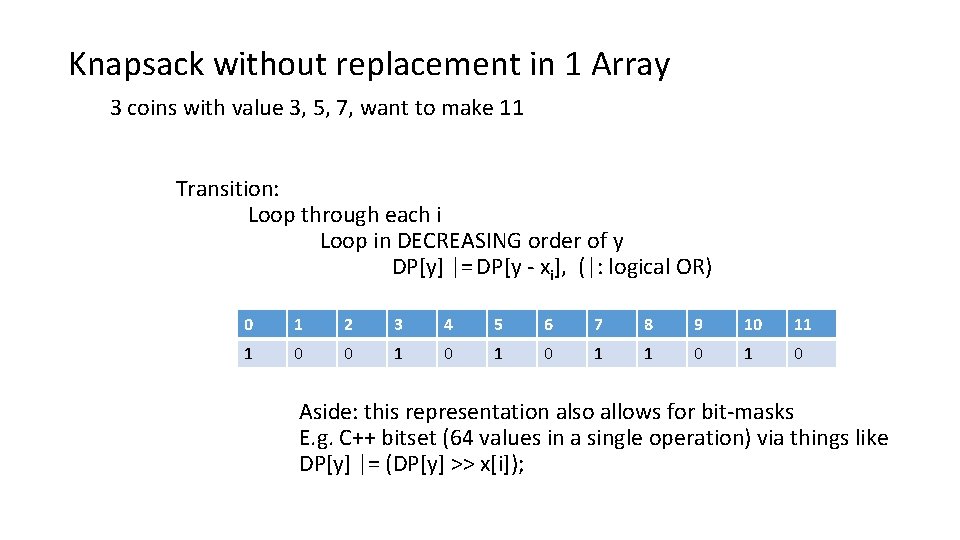 Knapsack without replacement in 1 Array

3 coins with value 3, 5, 7, want to make 11

Transition:

Loop through each i

Loop in DECREASING order of y

DP[y] |= DP[y - $x_i$], (|: logical OR)

| 0 | 1 | 2 | 3 | 4 | 5 | 6 | 7 | 8 | 9 | 10 | 11 |
|---|---|---|---|---|---|---|---|---|---|---|---|
| 1 | 0 | 0 | 1 | 0 | 1 | 0 | 1 | 1 | 0 | 1 | 0 |

Aside: this representation also allows for bit-masks
E.g. C++ bitset (64 values in a single operation) via things like
DP[y] |= (DP[y] >> x[i]);